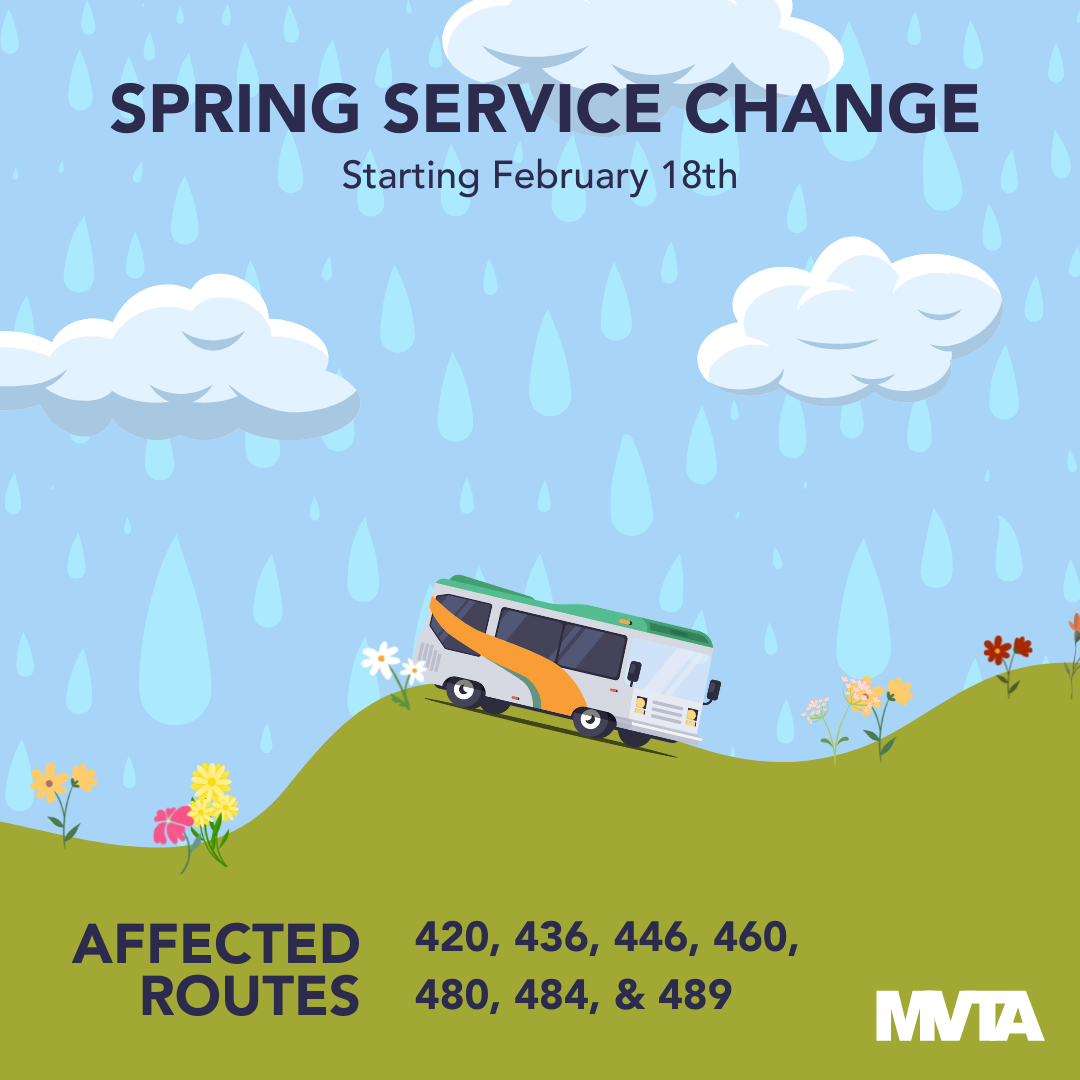 SPRING SERVICE CHANGE

Starting February 18th

AFFECTED ROUTES

420, 436, 446, 460, 480, 484, & 489

MVTA